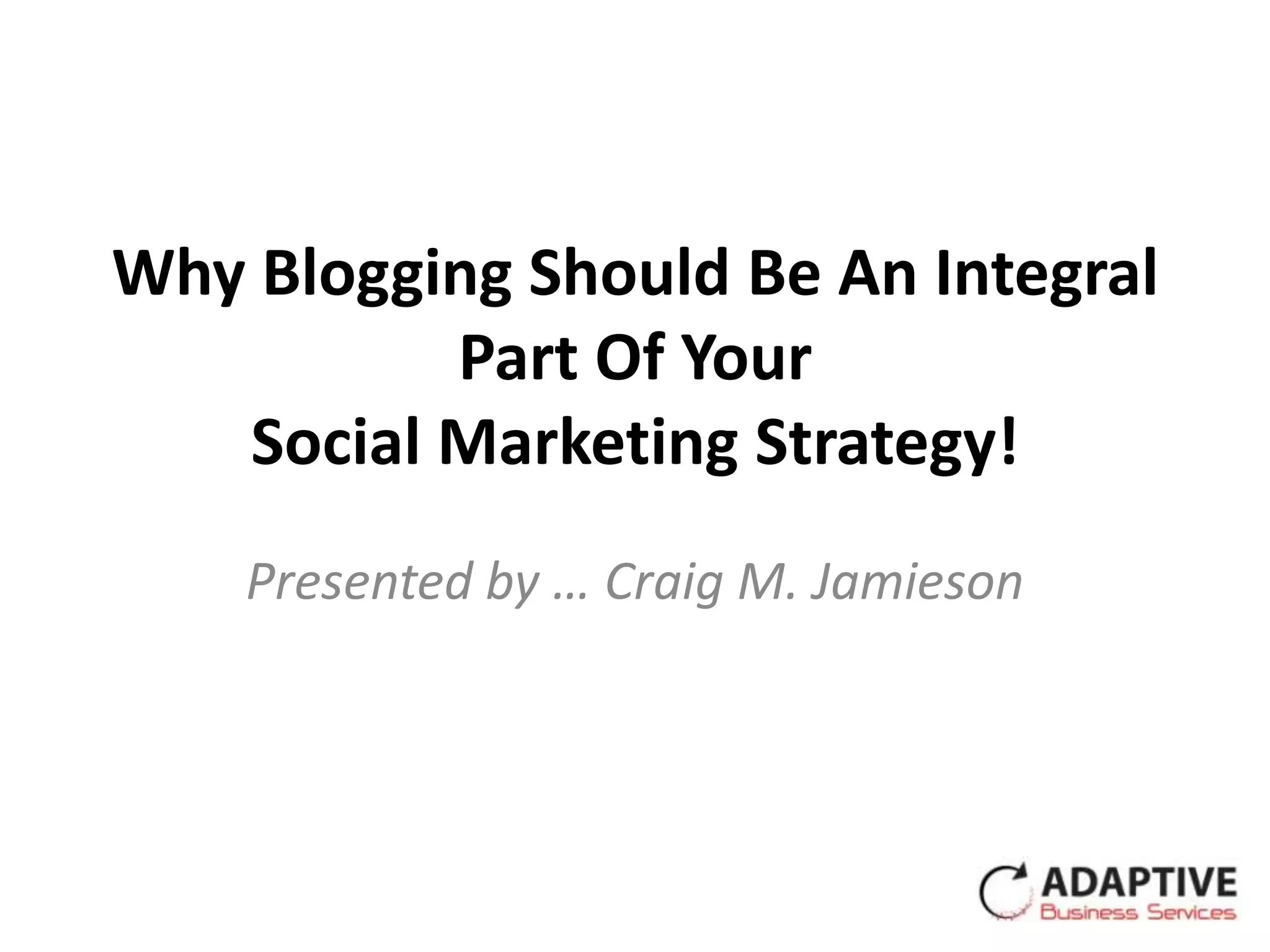 Why Blogging Should Be An Integral Part Of Your Social Marketing Strategy!

Presented by … Craig M. Jamieson

ADAPTIVE
Business Services